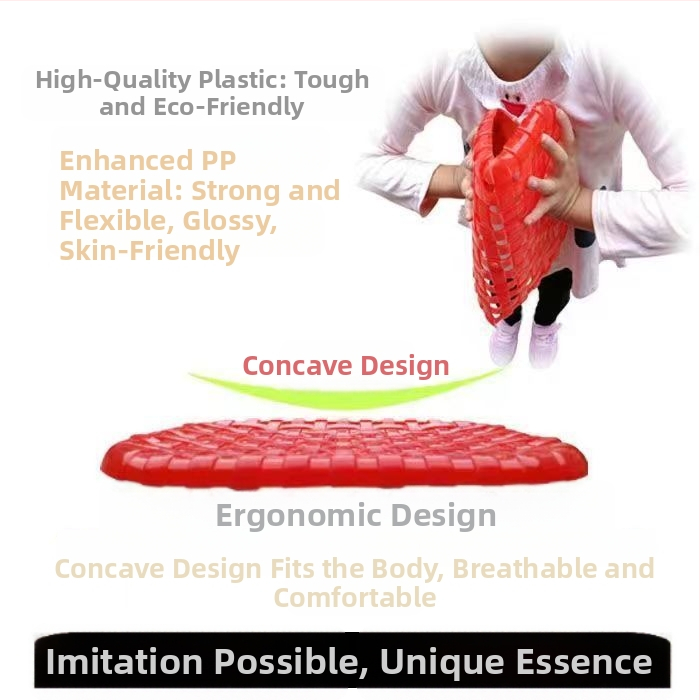 High-Quality Plastic: Tough and Eco-Friendly

Enhanced PP Material: Strong and Flexible, Glossy, Skin-Friendly

Concave Design

Ergonomic Design

Concave Design Fits the Body, Breathable and Comfortable

Imitation Possible, Unique Essence